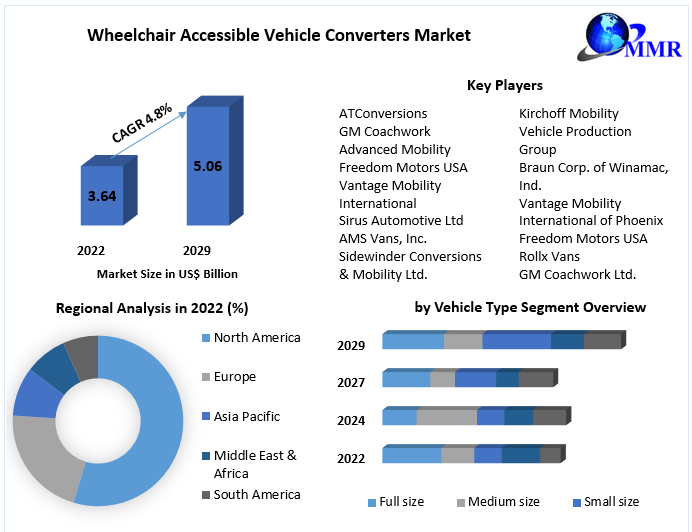 Wheelchair Accessible Vehicle Converters Market

MMR

CAGR 4.8%

3.64

5.06

2022

2029

Market Size in US$ Billion

Key Players

ATConversions
GM Coachwork
Advanced Mobility
Freedom Motors USA
Vantage Mobility International
Sirus Automotive Ltd
AMS Vans, Inc.
Sidewinder Conversions & Mobility Ltd.

Kirchoff Mobility
Vehicle Production Group
Braun Corp. of Winamac, Ind.
Vantage Mobility International of Phoenix
Freedom Motors USA
Rollx Vans
GM Coachwork Ltd.

Regional Analysis in 2022 (%)

North America
Europe
Asia Pacific
Middle East & Africa
South America

by Vehicle Type Segment Overview

2029
2027
2024
2022

Full size
Medium size
Small size